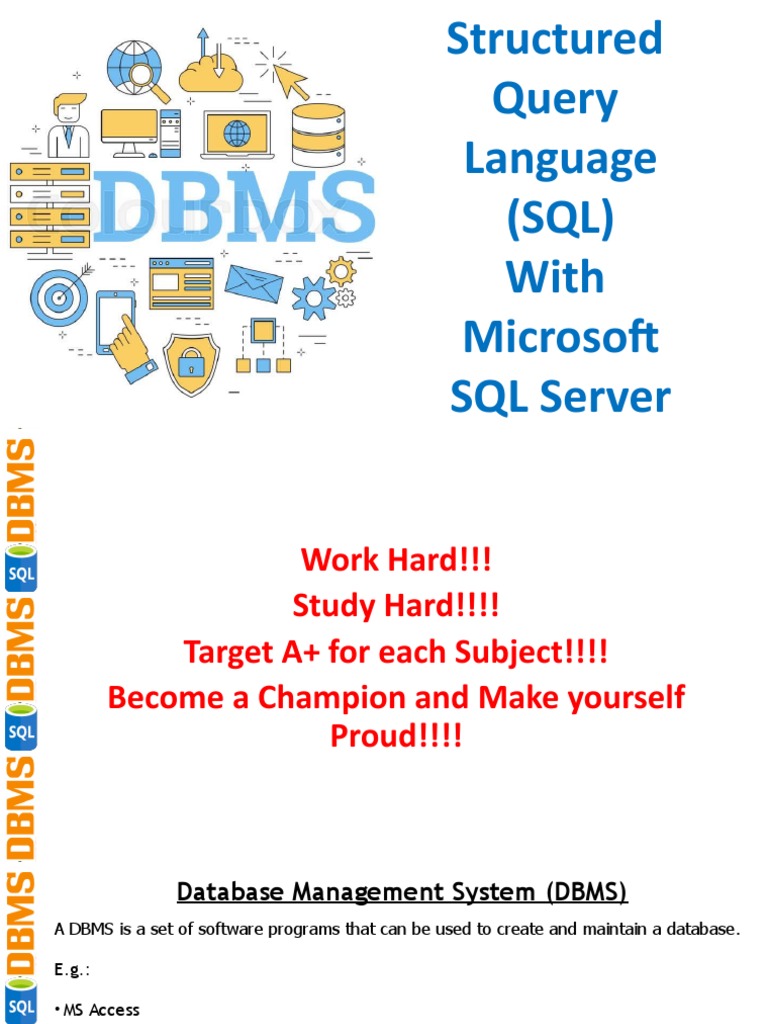 DBMS

Structured Query Language (SQL) With Microsoft SQL Server

DBMS
SQL
DBMS
SQL
DBMS
DBMS
SQL

Work Hard!!!
Study Hard!!!!
Target A+ for each Subject!!!!
Become a Champion and Make yourself Proud!!!!

Database Management System (DBMS)

A DBMS is a set of software programs that can be used to create and maintain a database.

E.g.:

• MS Access